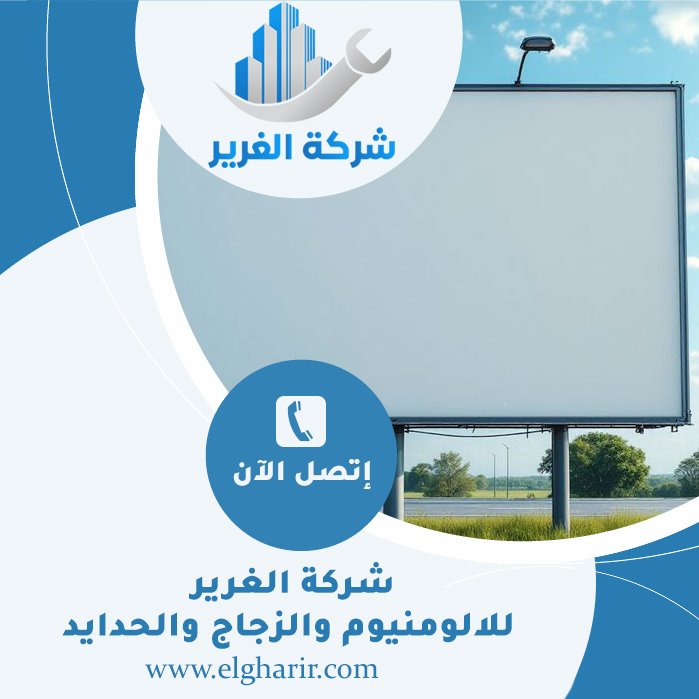 شركة الغرير

إتصل الآن

شركة الغرير
للالومنيوم والزجاج والحدايد

www.elgharir.com